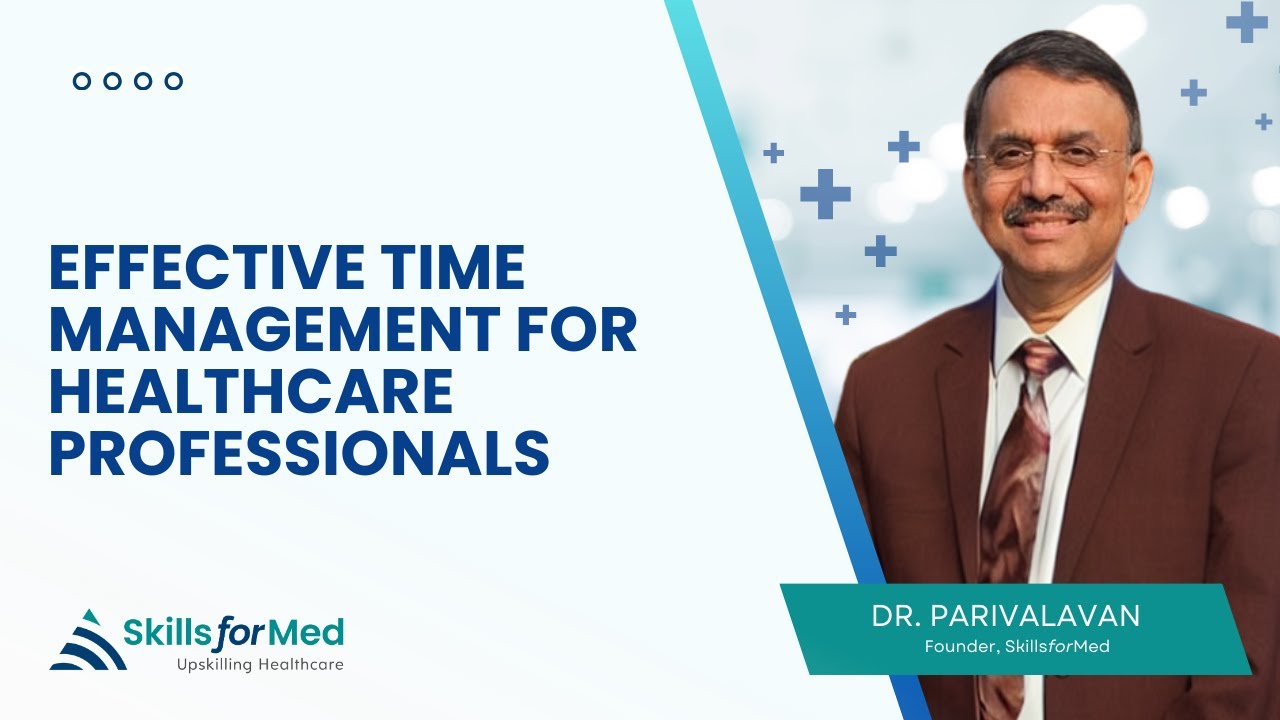 EFFECTIVE TIME MANAGEMENT FOR HEALTHCARE PROFESSIONALS

SkillsforMed
Upskilling Healthcare

DR. PARIVALAVAN
Founder, SkillsforMed